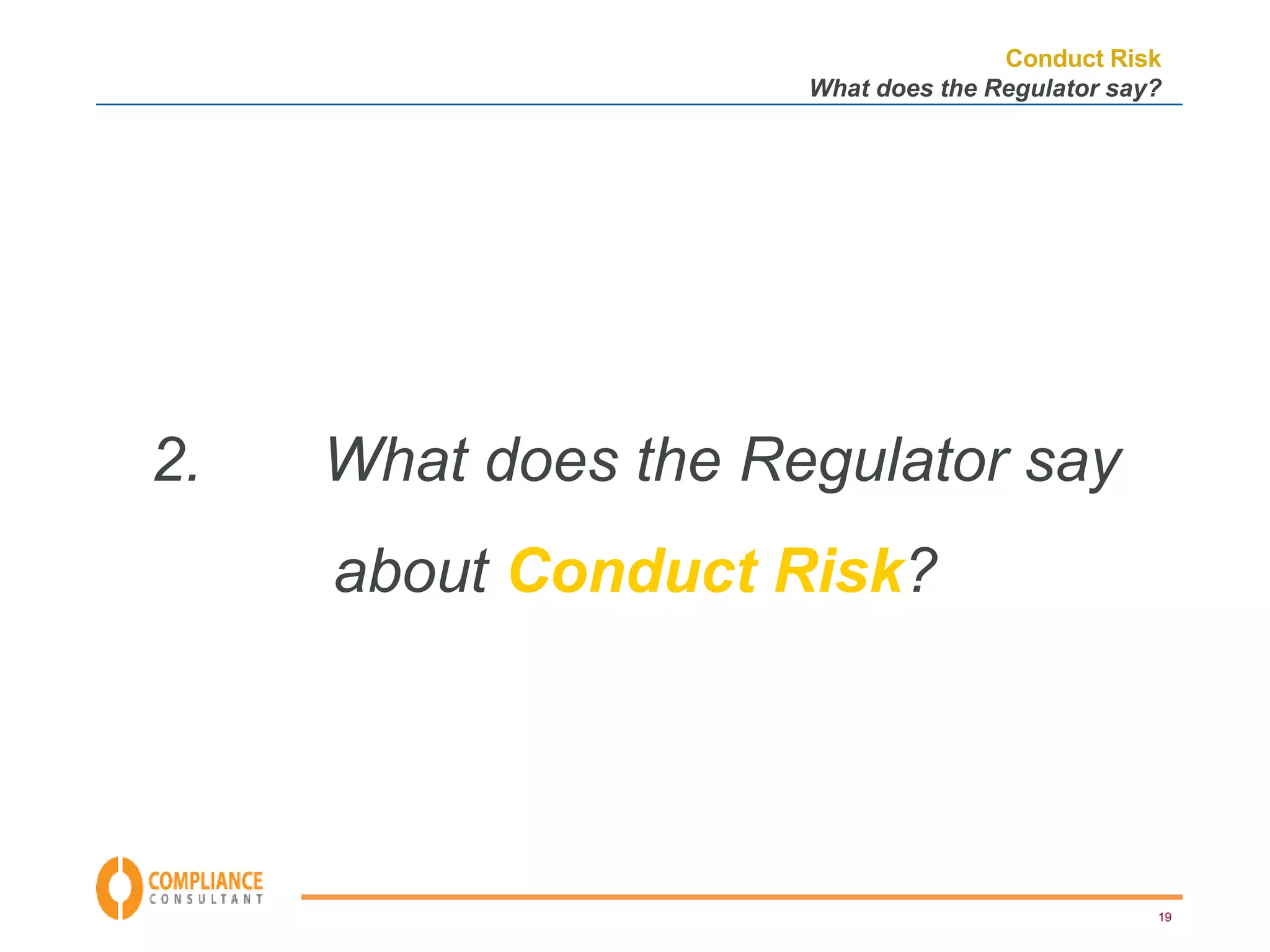 Conduct Risk
What does the Regulator say?

2. What does the Regulator say about Conduct Risk?

COMPLIANCE
CONSULTANT

19